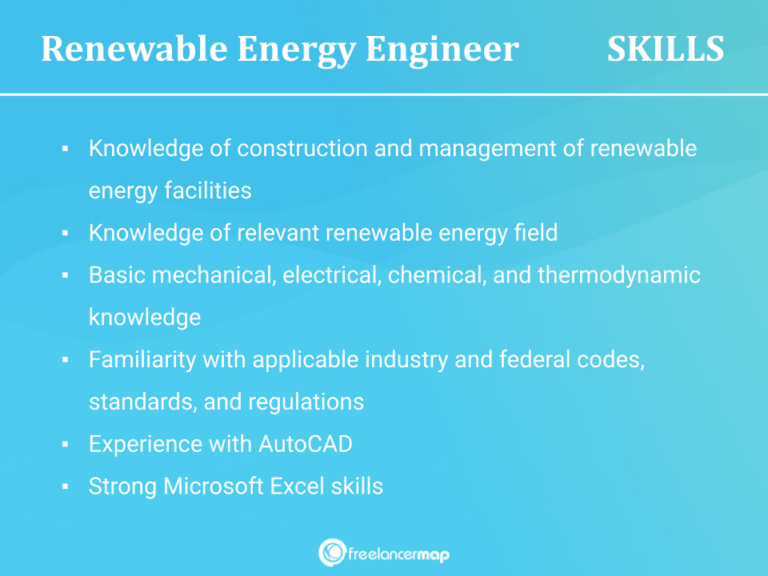 Renewable Energy Engineer SKILLS

▪ Knowledge of construction and management of renewable energy facilities
▪ Knowledge of relevant renewable energy field
▪ Basic mechanical, electrical, chemical, and thermodynamic knowledge
▪ Familiarity with applicable industry and federal codes, standards, and regulations
▪ Experience with AutoCAD
▪ Strong Microsoft Excel skills

freelancermap